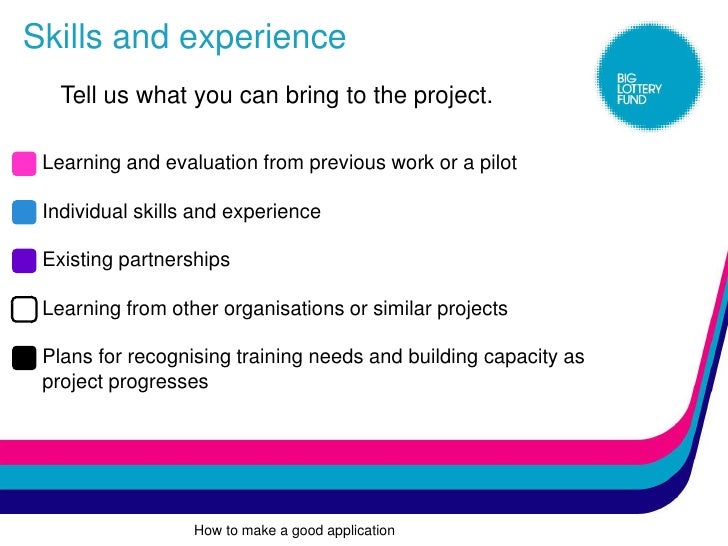 Skills and experience

BIG LOTTERY FUND

Tell us what you can bring to the project.

Learning and evaluation from previous work or a pilot

Individual skills and experience

Existing partnerships

Learning from other organisations or similar projects

Plans for recognising training needs and building capacity as project progresses

How to make a good application